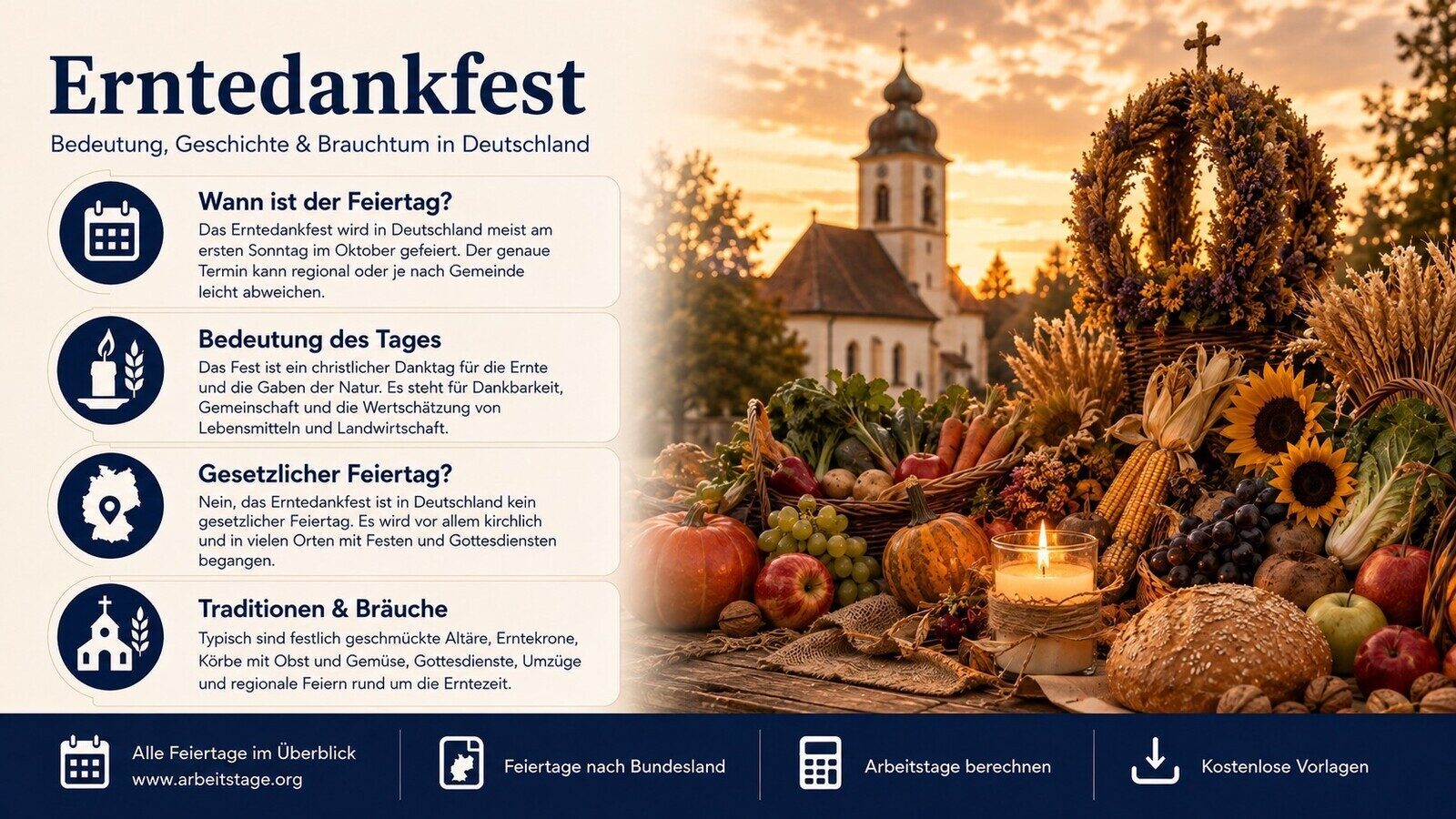 Erntedankfest
Bedeutung, Geschichte & Brauchtum in Deutschland

Wann ist der Feiertag?
Das Erntedankfest wird in Deutschland meist am ersten Sonntag im Oktober gefeiert. Der genaue Termin kann regional oder je nach Gemeinde leicht abweichen.

Bedeutung des Tages
Das Fest ist ein christlicher Danktag für die Ernte und die Gaben der Natur. Es steht für Dankbarkeit, Gemeinschaft und die Wertschätzung von Lebensmitteln und Landwirtschaft.

Gesetzlicher Feiertag?
Nein, das Erntedankfest ist in Deutschland kein gesetzlicher Feiertag. Es wird vor allem kirchlich und in vielen Orten mit Festen und Gottesdiensten begangen.

Traditionen & Bräuche
Typisch sind festlich geschmückte Altäre, Erntekrone, Körbe mit Obst und Gemüse, Gottesdienste, Umzüge und regionale Feiern rund um die Erntezeit.

Alle Feiertage im Überblick
www.arbeitstage.org

Feiertage nach Bundesland

Arbeitstage berechnen

Kostenlose Vorlagen